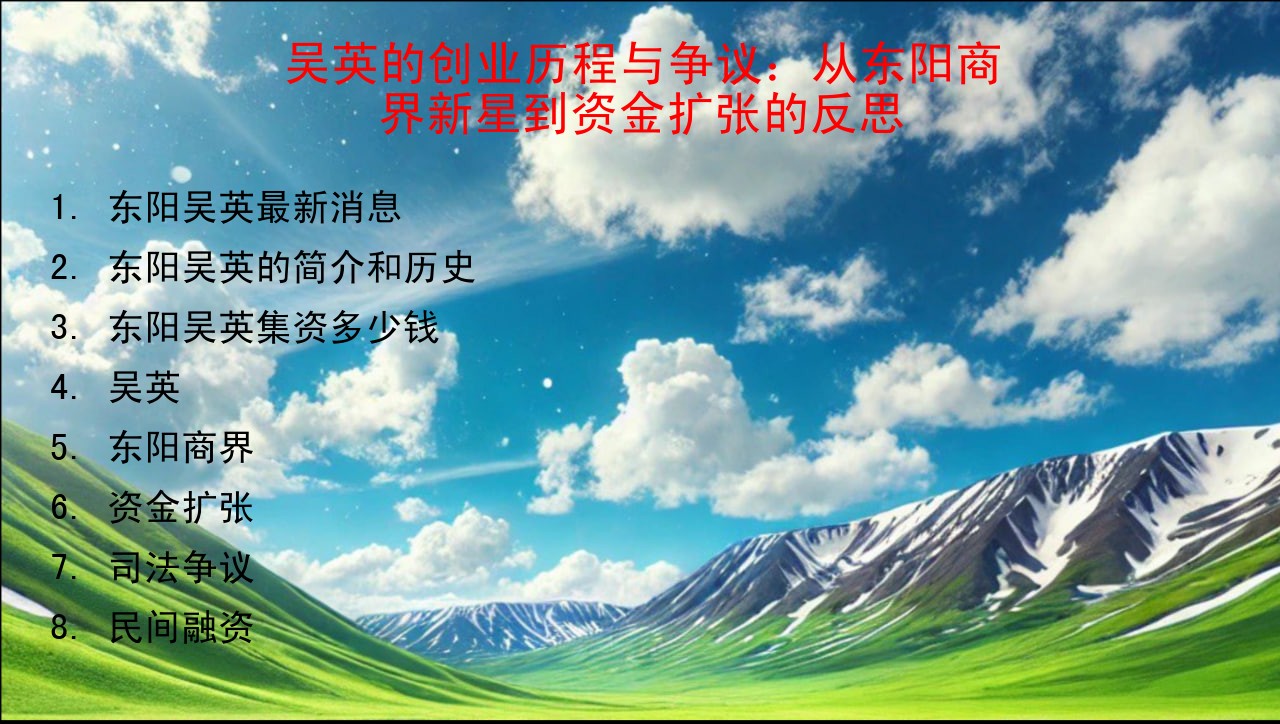 吴英的创业历程与争议：从东阳商界新星到资金扩张的反思

1. 东阳吴英最新消息
2. 东阳吴英的简介和历史
3. 东阳吴英集资多少钱
4. 吴英
5. 东阳商界
6. 资金扩张
7. 司法争议
8. 民间融资